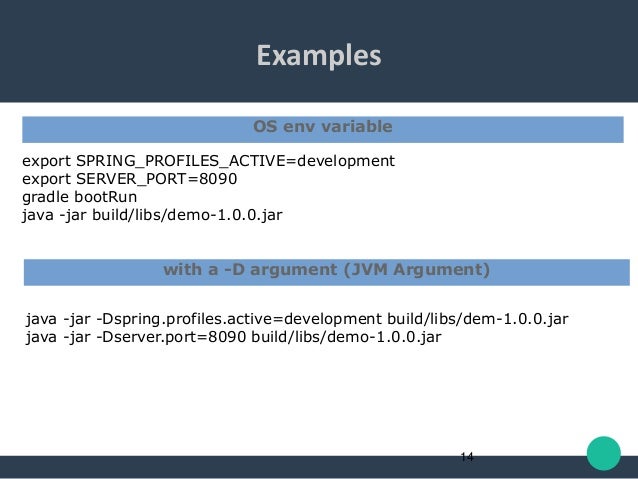 Examples

OS env variable

export SPRING_PROFILES_ACTIVE=development
export SERVER_PORT=8090
gradle bootRun
java -jar build/libs/demo-1.0.0.jar

with a -D argument (JVM Argument)

java -jar -Dspring.profiles.active=development build/libs/dem-1.0.0.jar
java -jar -Dserver.port=8090 build/libs/demo-1.0.0.jar

14